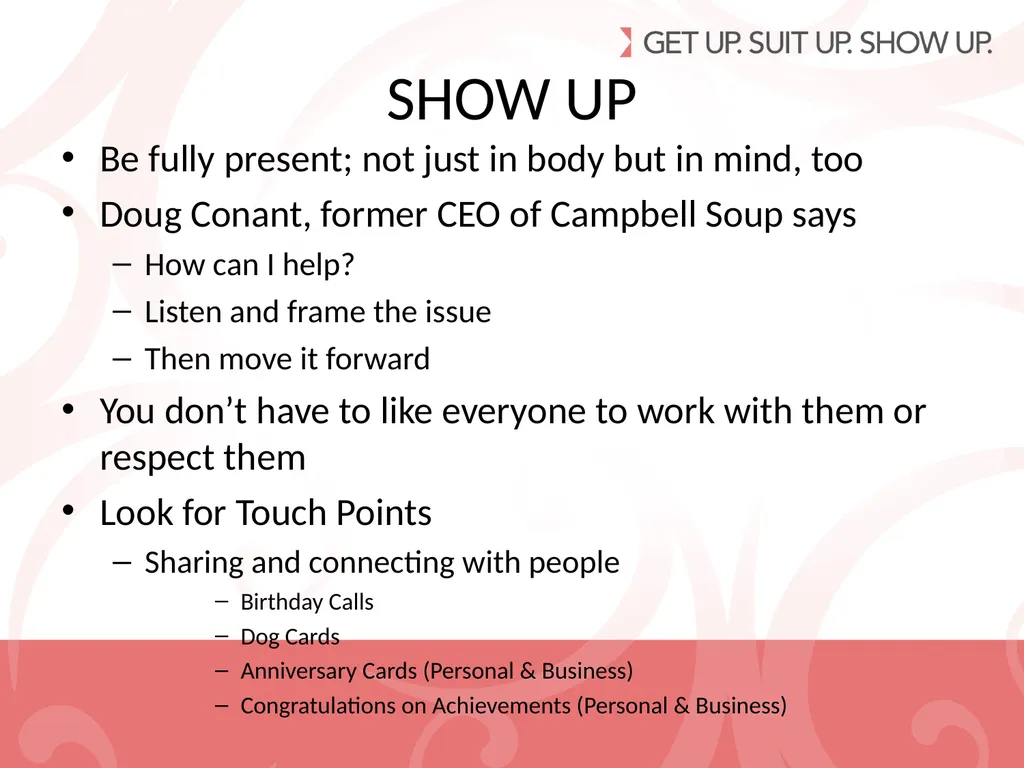 GET UP. SUIT UP. SHOW UP.

SHOW UP

• Be fully present; not just in body but in mind, too
• Doug Conant, former CEO of Campbell Soup says
– How can I help?
– Listen and frame the issue
– Then move it forward
• You don’t have to like everyone to work with them or respect them
• Look for Touch Points
– Sharing and connecting with people
– Birthday Calls
– Dog Cards
– Anniversary Cards (Personal & Business)
– Congratulations on Achievements (Personal & Business)